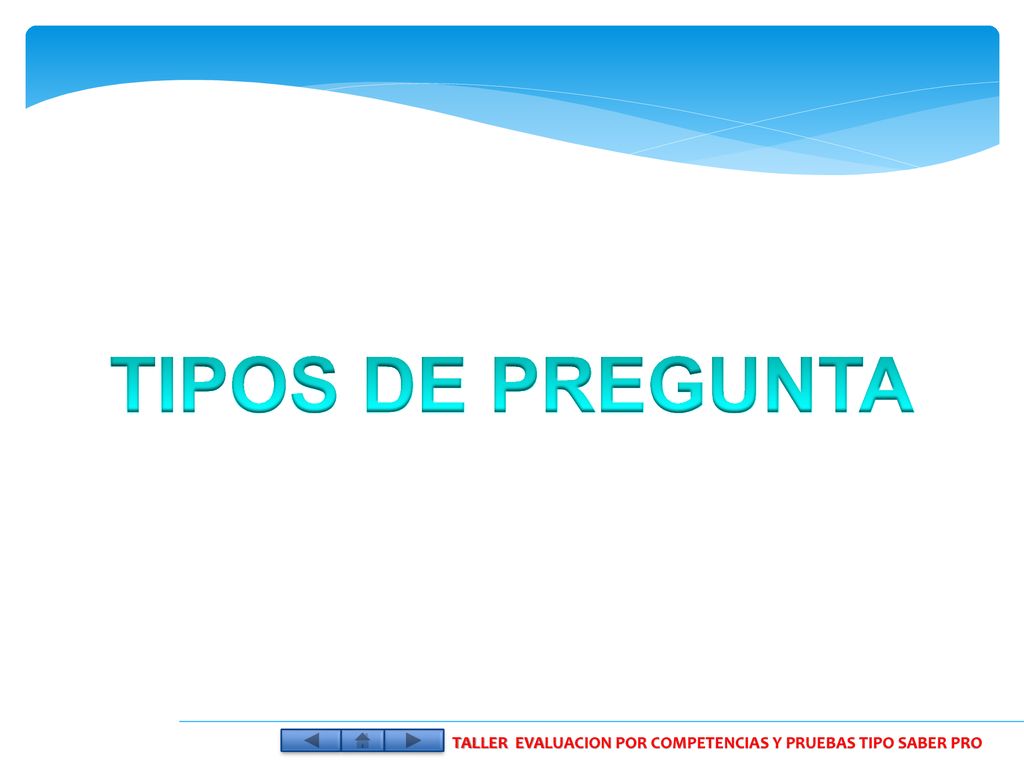 TIPOS DE PREGUNTA

TALLER EVALUACION POR COMPETENCIAS Y PRUEBAS TIPO SABER PRO